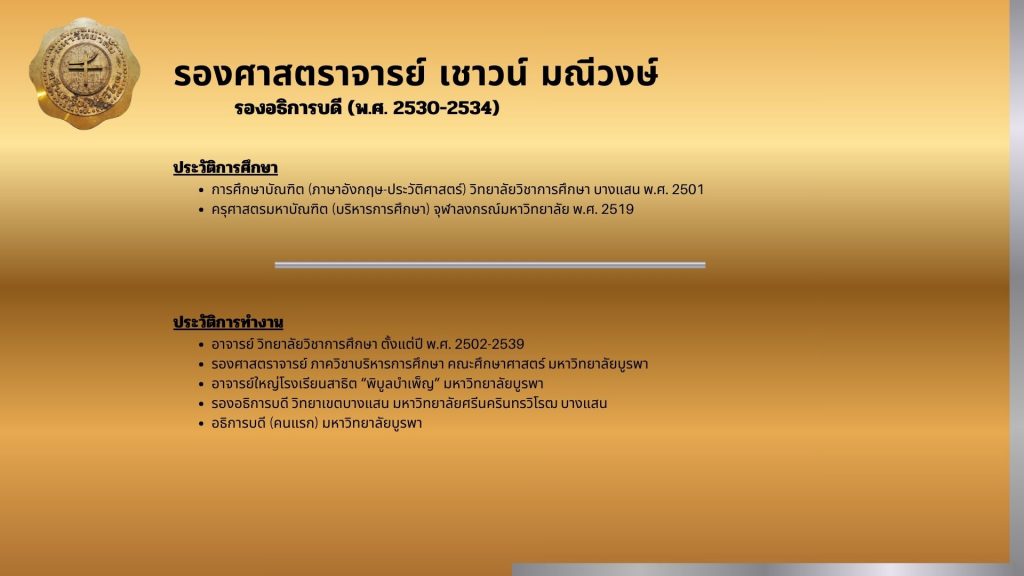 รองศาสตราจารย์ เชาวน์ มณีวงษ์
รองอธิการบดี (พ.ศ. 2530-2534)

ประวัติการศึกษา

- การศึกษาบัณฑิต (ภาษาอังกฤษ-ประวัติศาสตร์) วิทยาลัยวิชาการศึกษา บางแสน พ.ศ. 2501
- ครุศาสตรมหาบัณฑิต (บริหารการศึกษา) จุฬาลงกรณ์มหาวิทยาลัย พ.ศ. 2519

ประวัติการทำงาน

- อาจารย์ วิทยาลัยวิชาการศึกษา ตั้งแต่ปี พ.ศ. 2502-2539
- รองศาสตราจารย์ ภาควิชาบริหารการศึกษา คณะศึกษาศาสตร์ มหาวิทยาลัยบูรพา
- อาจารย์ใหญ่โรงเรียนสาธิต "พิบูลบำเพ็ญ" มหาวิทยาลัยบูรพา
- รองอธิการบดี วิทยาเขตบางแสน มหาวิทยาลัยศรีนครินทรวิโรฒ บางแสน
- อธิการบดี (คนแรก) มหาวิทยาลัยบูรพา